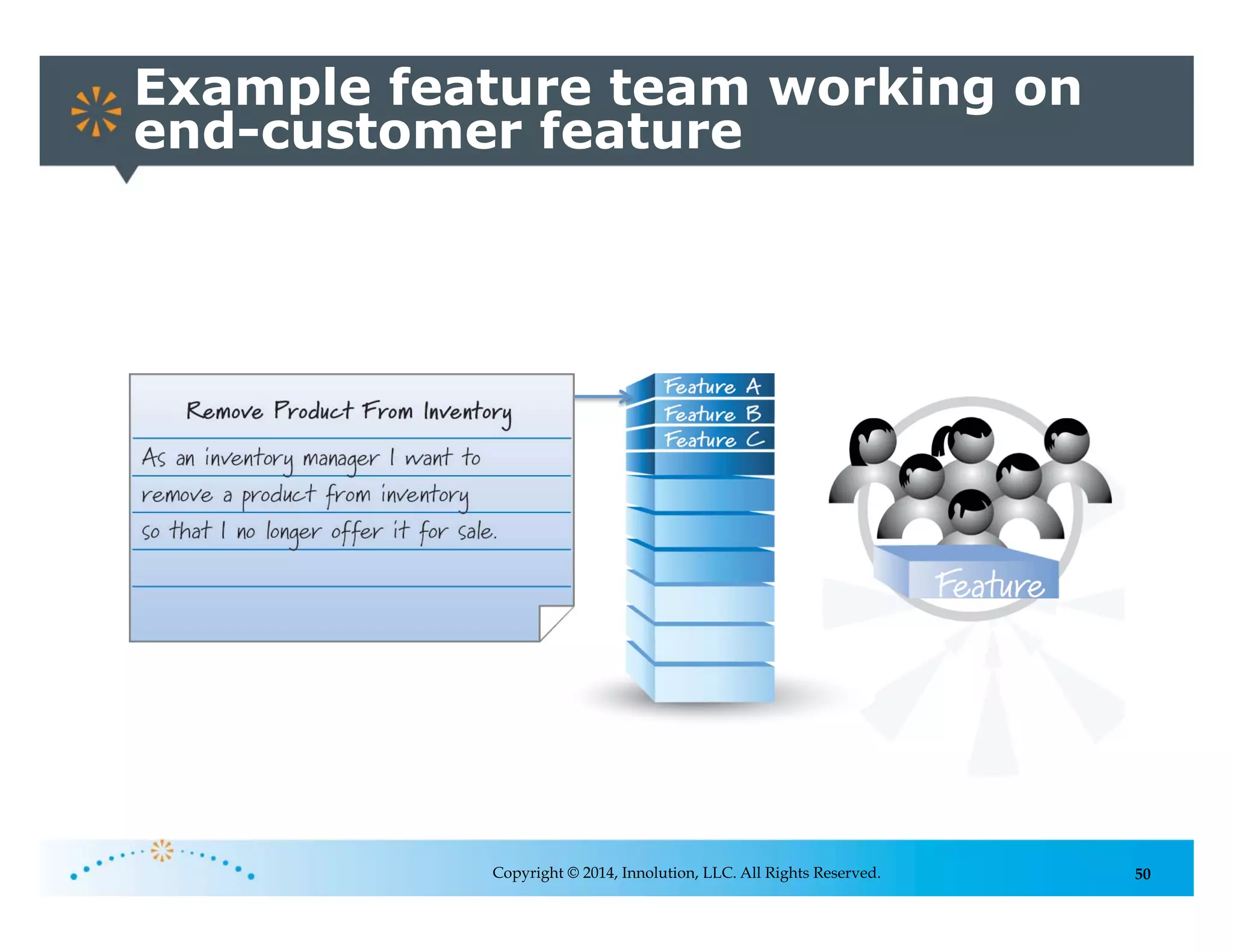 Example feature team working on end-customer feature

Remove Product From Inventory

As an inventory manager I want to remove a product from inventory so that I no longer offer it for sale.

Feature A
Feature B
Feature C

Feature

Copyright © 2014, Innolution, LLC. All Rights Reserved.

50